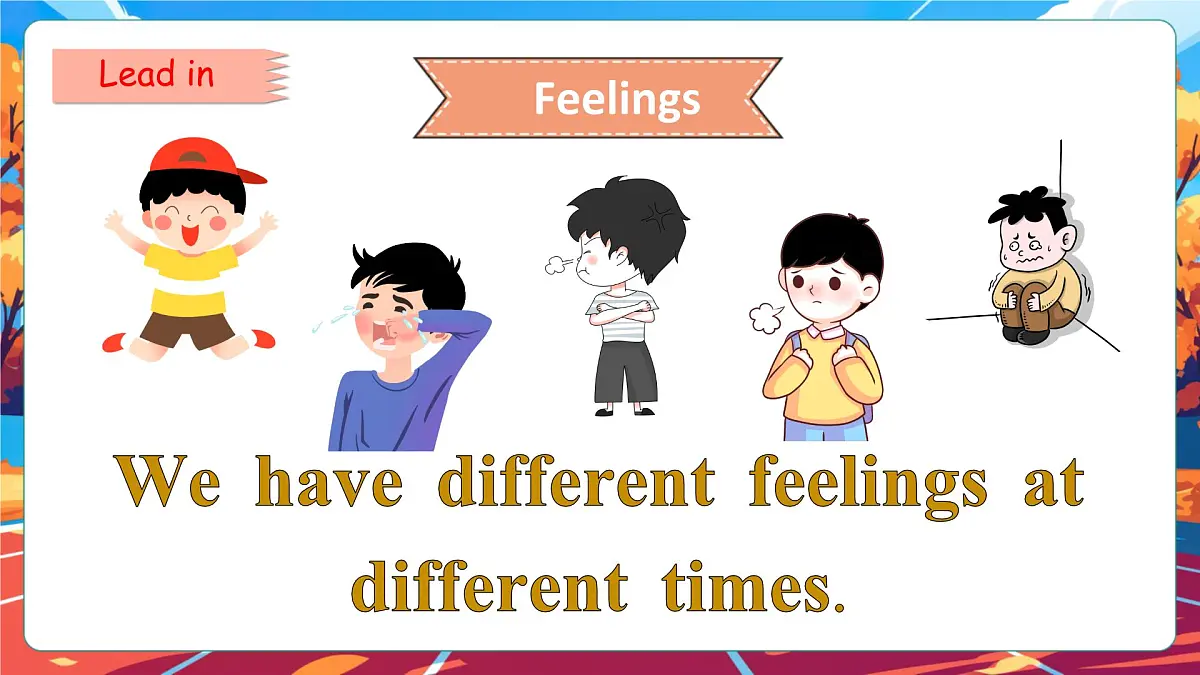 Lead in

Feelings

We have different feelings at different times.